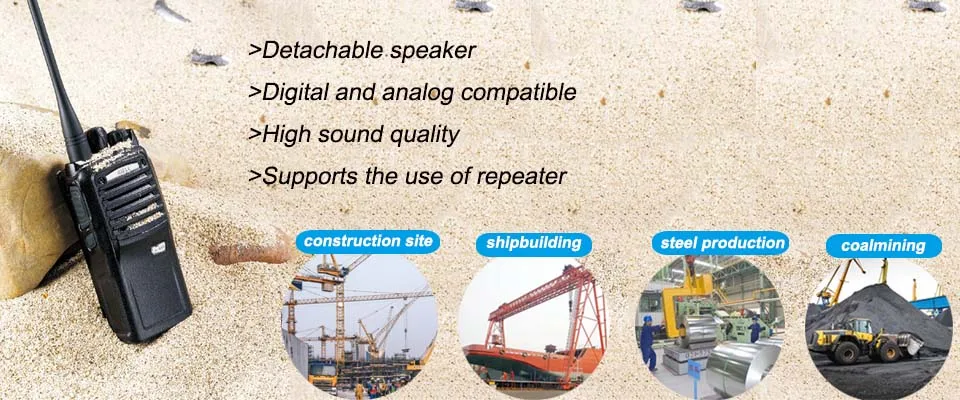 >Detachable speaker
>Digital and analog compatible
>High sound quality
>Supports the use of repeater

construction site
shipbuilding
steel production
coalmining